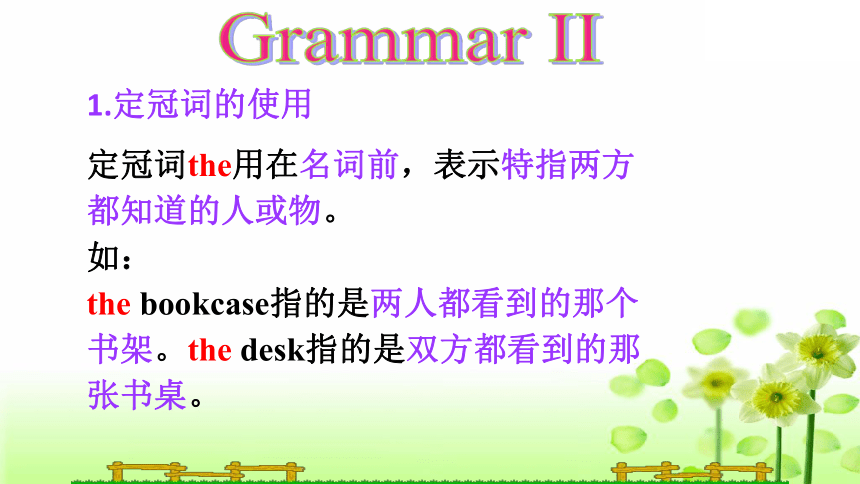 Grammar II

1.定冠词的使用

定冠词the用在名词前，表示特指两方都知道的人或物。

如：

the bookcase指的是两人都看到的那个书架。the desk指的是双方都看到的那张书桌。